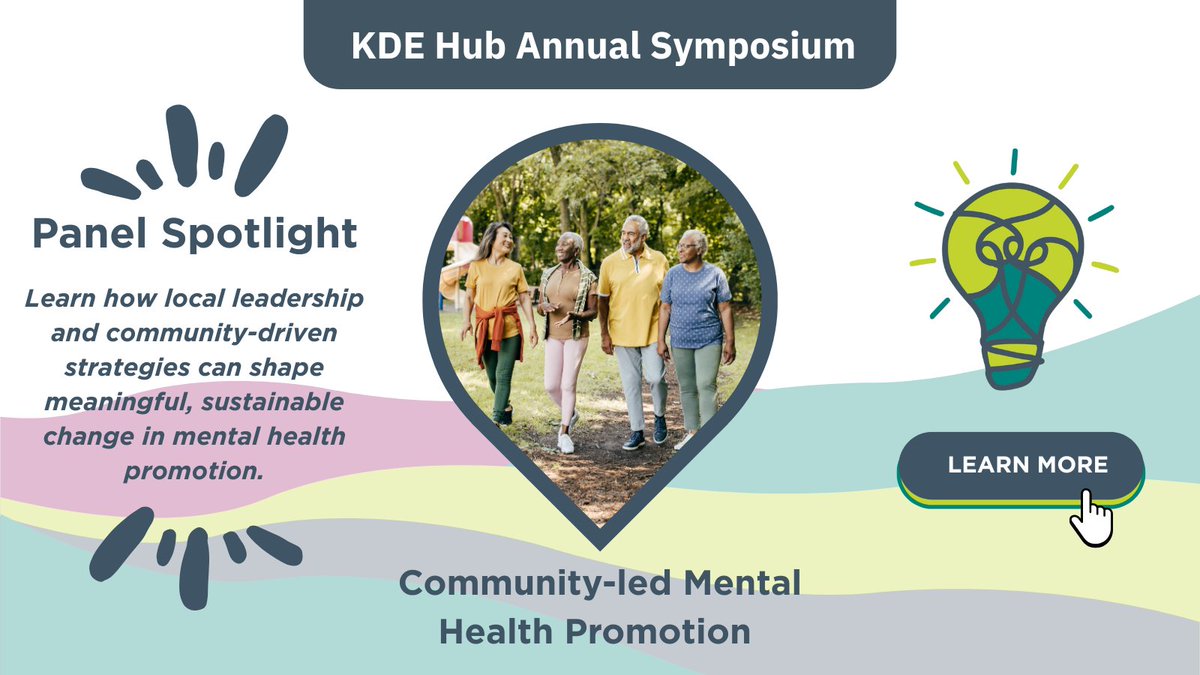 KDE Hub Annual Symposium

Panel Spotlight

Learn how local leadership and community-driven strategies can shape meaningful, sustainable change in mental health promotion.

LEARN MORE

Community-led Mental Health Promotion